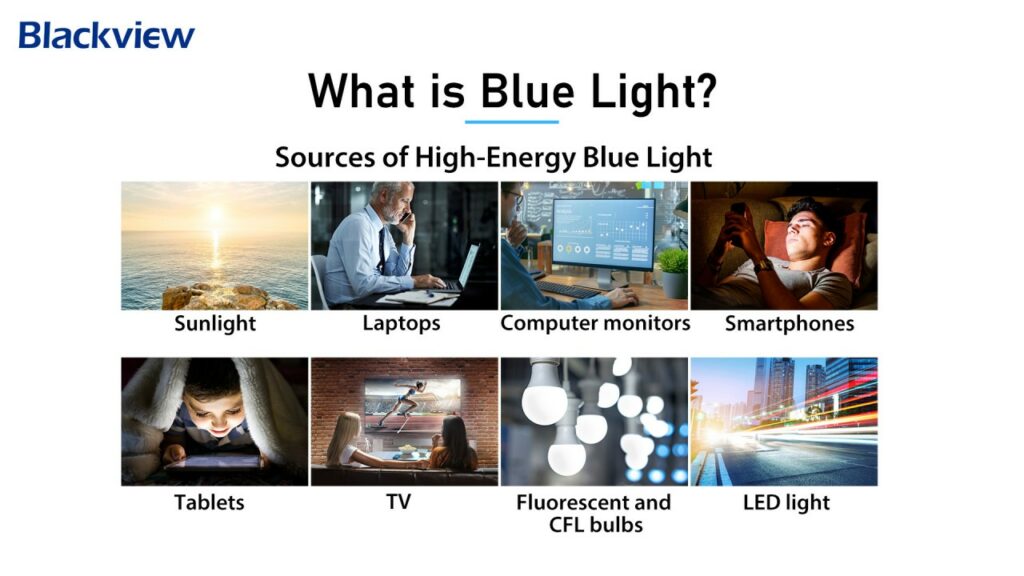 Blackview

What is Blue Light?

Sources of High-Energy Blue Light

Sunlight

Laptops

Computer monitors

Smartphones

Tablets

TV

Fluorescent and CFL bulbs

LED light